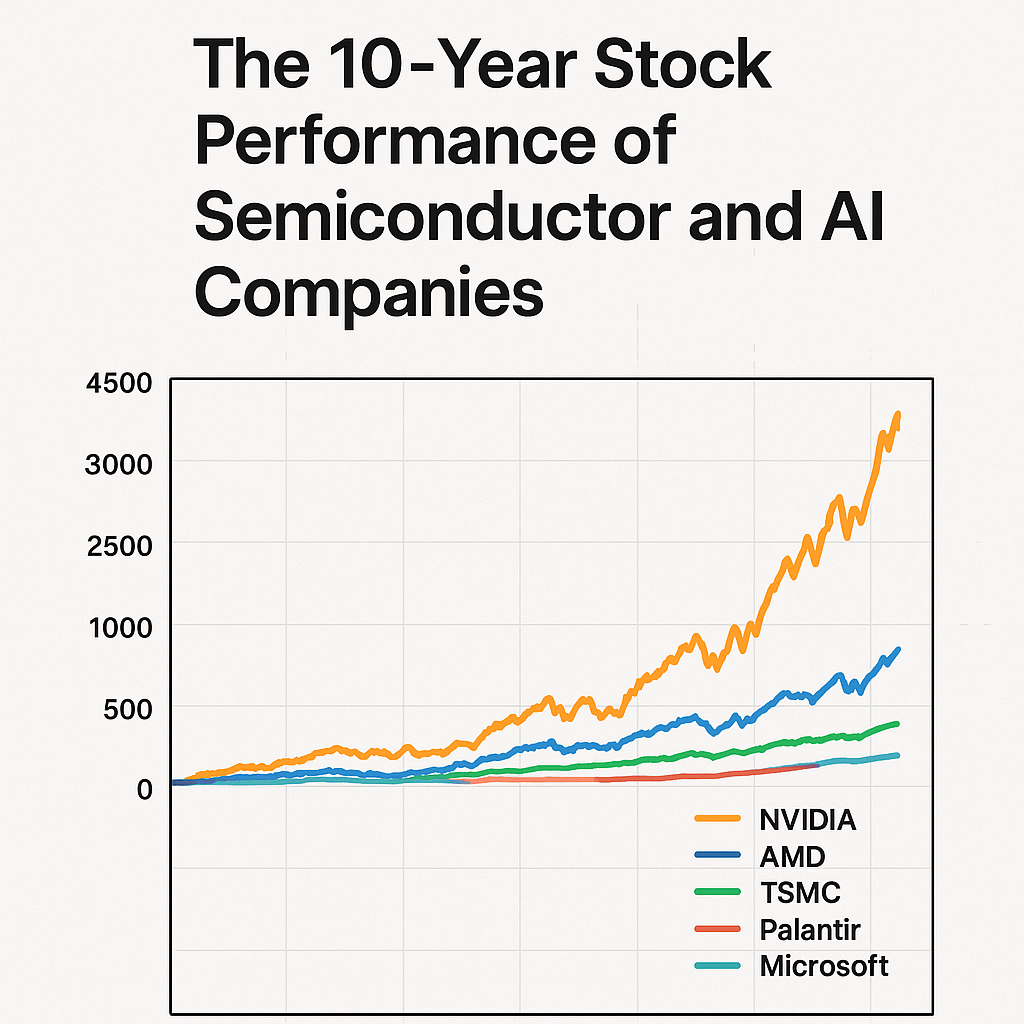 The 10-Year Stock Performance of Semiconductor and AI Companies

4500
3000
2500
1000
500
0

NVIDIA
AMD
TSMC
Palantir
Microsoft